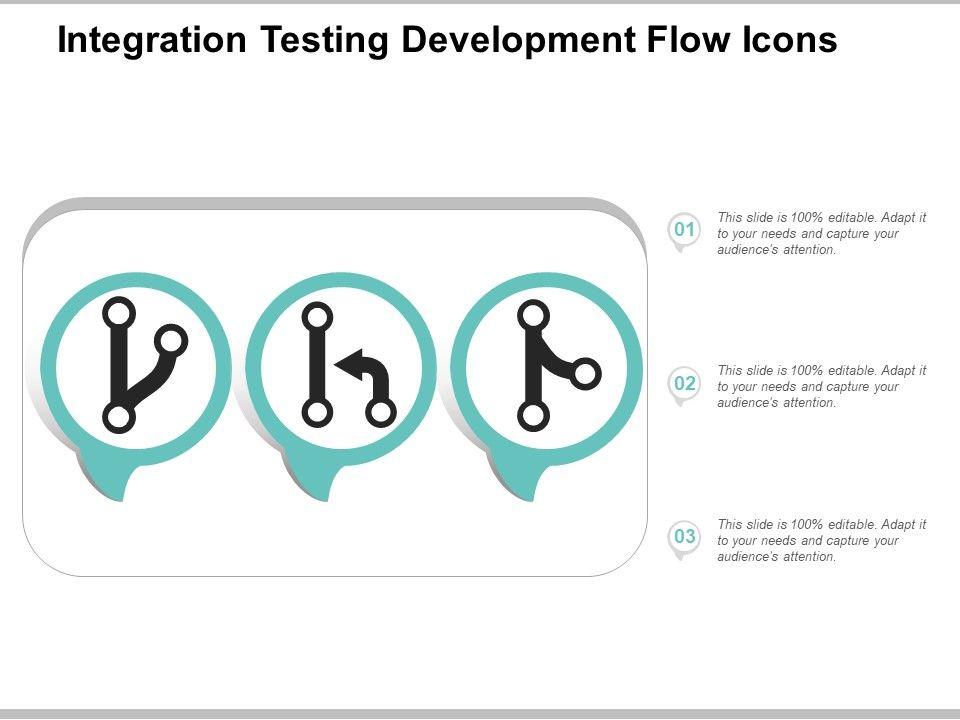 Integration Testing Development Flow Icons

01

This slide is 100% editable. Adapt it to your needs and capture your audience's attention.

02

This slide is 100% editable. Adapt it to your needs and capture your audience's attention.

03

This slide is 100% editable. Adapt it to your needs and capture your audience's attention.